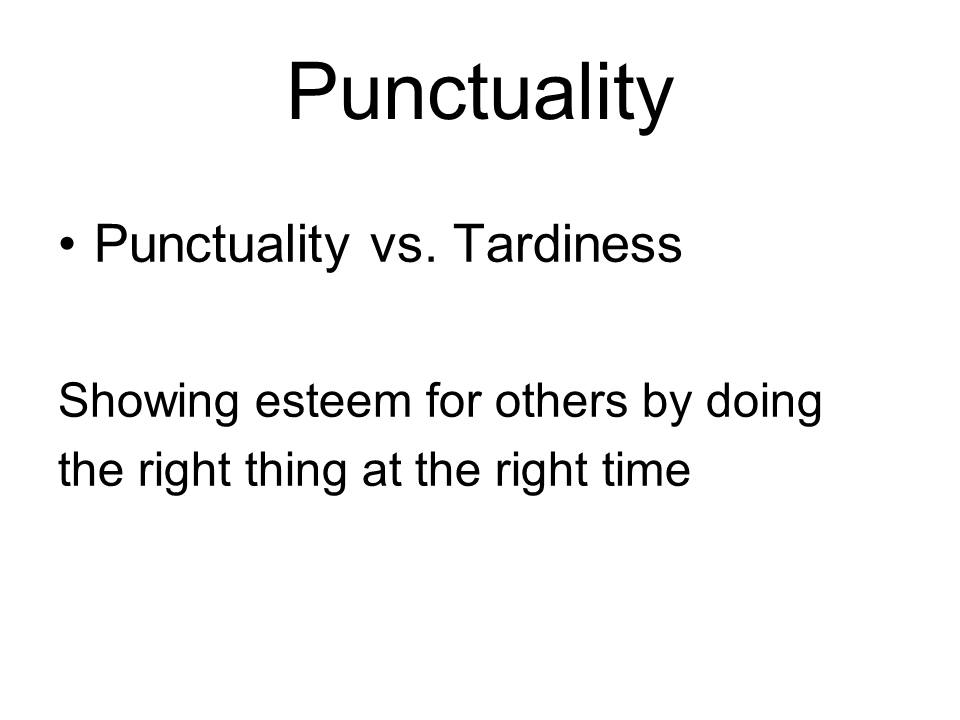 Punctuality

• Punctuality vs. Tardiness

Showing esteem for others by doing the right thing at the right time